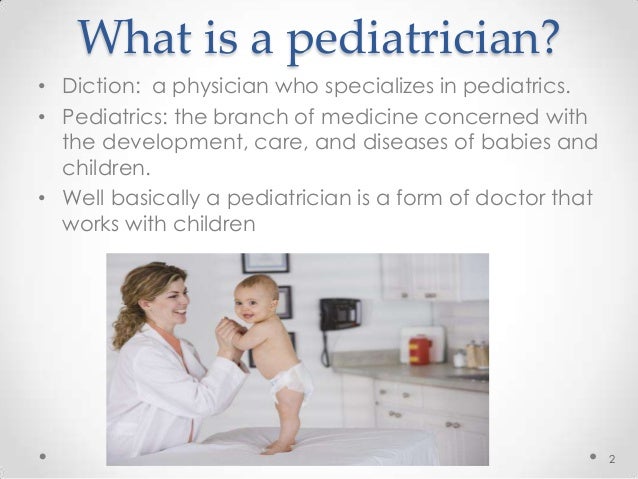 What is a pediatrician?

• Diction: a physician who specializes in pediatrics.

• Pediatrics: the branch of medicine concerned with the development, care, and diseases of babies and children.

• Well basically a pediatrician is a form of doctor that works with children

2